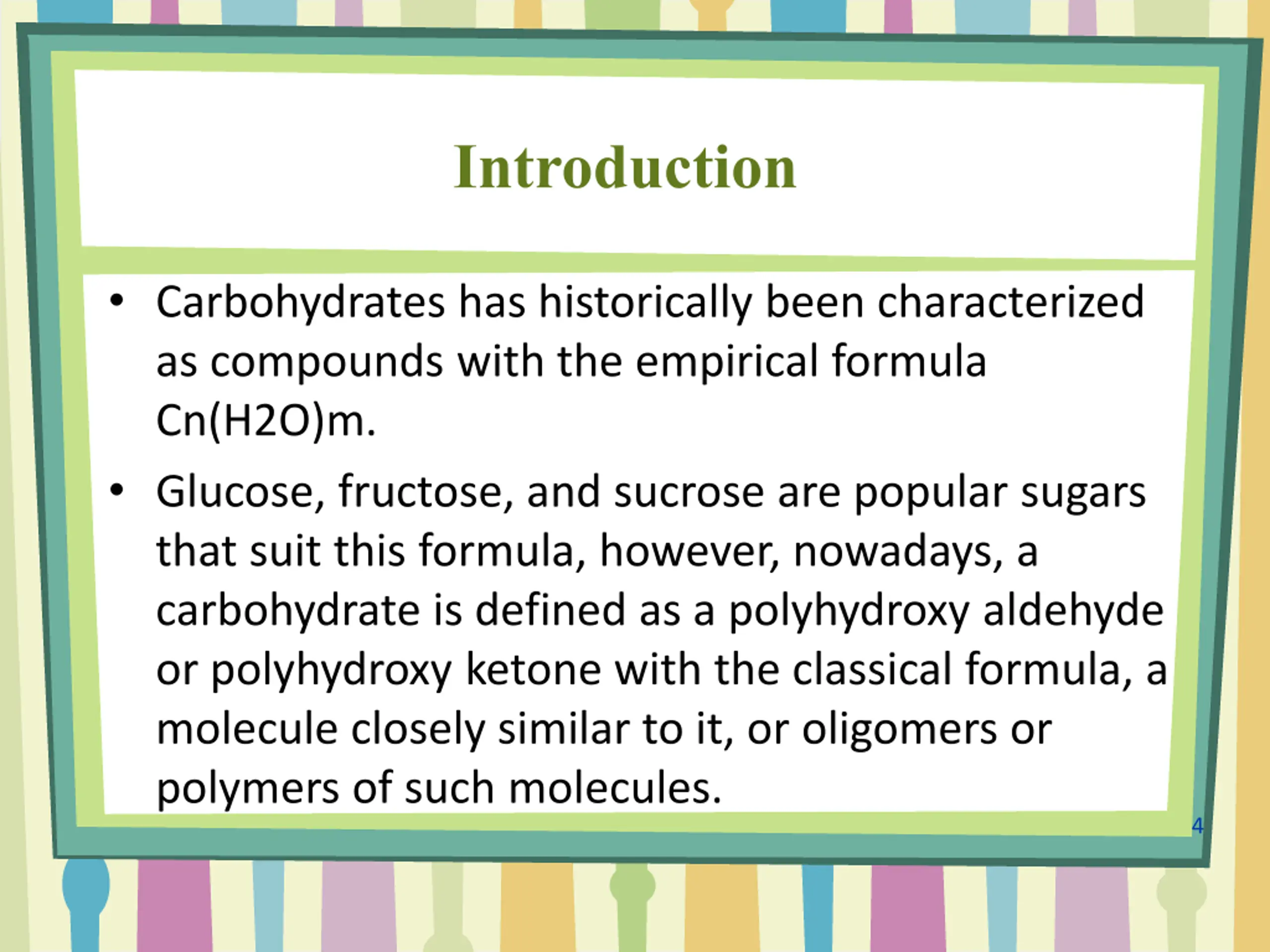 Introduction

• Carbohydrates has historically been characterized as compounds with the empirical formula Cn(H2O)m.

• Glucose, fructose, and sucrose are popular sugars that suit this formula, however, nowadays, a carbohydrate is defined as a polyhydroxy aldehyde or polyhydroxy ketone with the classical formula, a molecule closely similar to it, or oligomers or polymers of such molecules.

4